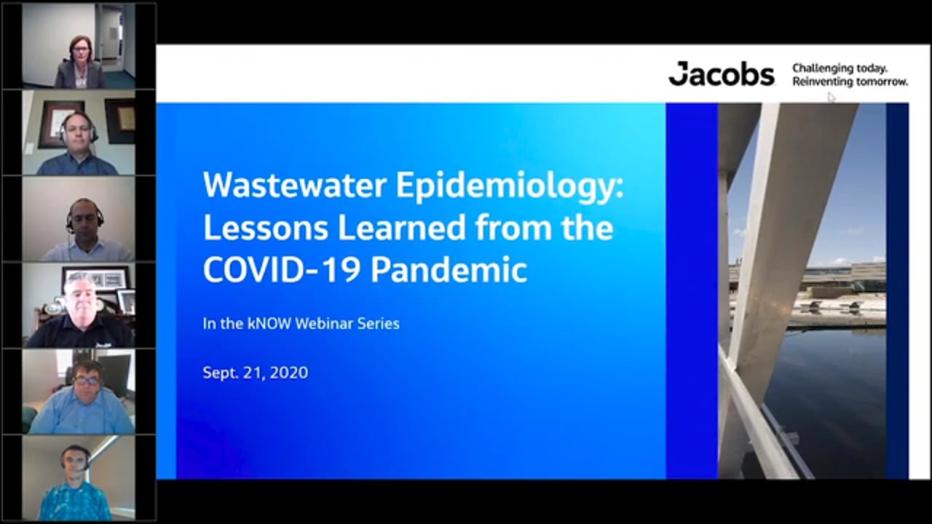 Jacobs
Challenging today.
Reinventing tomorrow.

Wastewater Epidemiology: Lessons Learned from the COVID-19 Pandemic

In the kNOW Webinar Series

Sept. 21, 2020